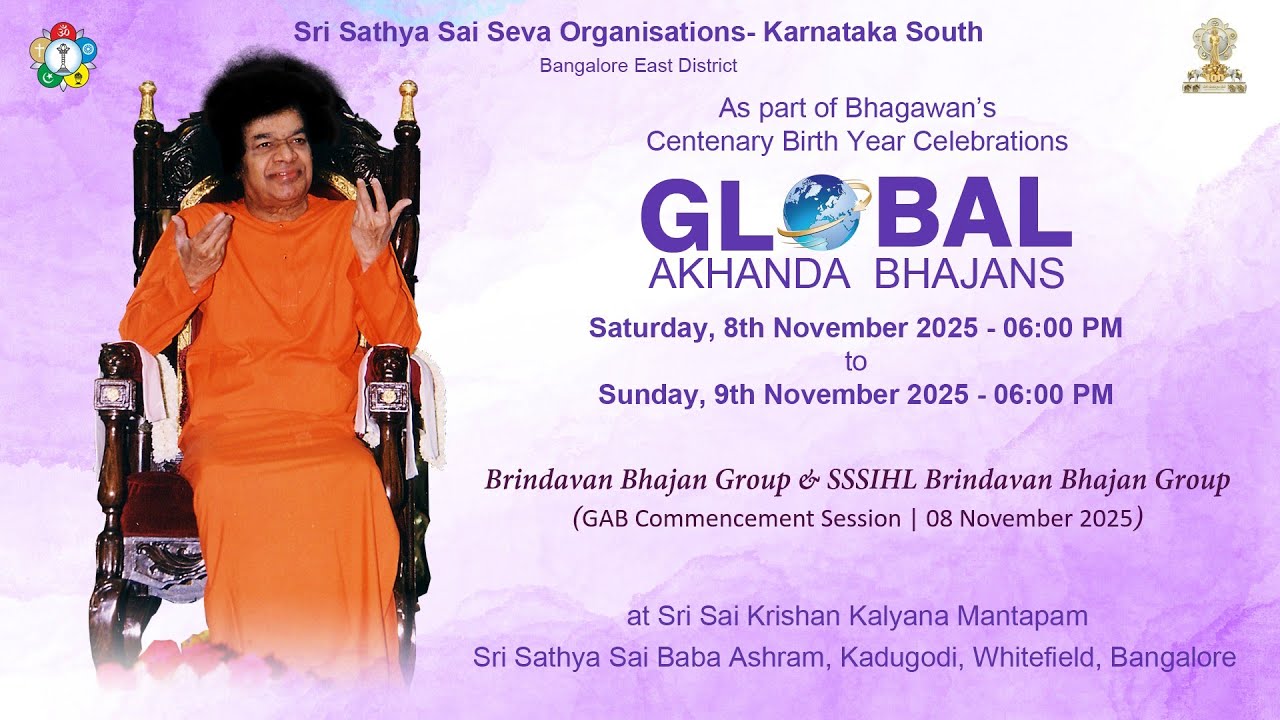 Sri Sathya Sai Seva Organisations- Karnataka South
Bangalore East District

As part of Bhagawan's Centenary Birth Year Celebrations

GLOBAL
AKHANDA BHAJANS

Saturday, 8th November 2025 - 06:00 PM
to
Sunday, 9th November 2025 - 06:00 PM

Brindavan Bhajan Group & SSSIHL Brindavan Bhajan Group
(GAB Commencement Session | 08 November 2025)

at Sri Sai Krishan Kalyana Mantapam
Sri Sathya Sai Baba Ashram, Kadugodi, Whitefield, Bangalore